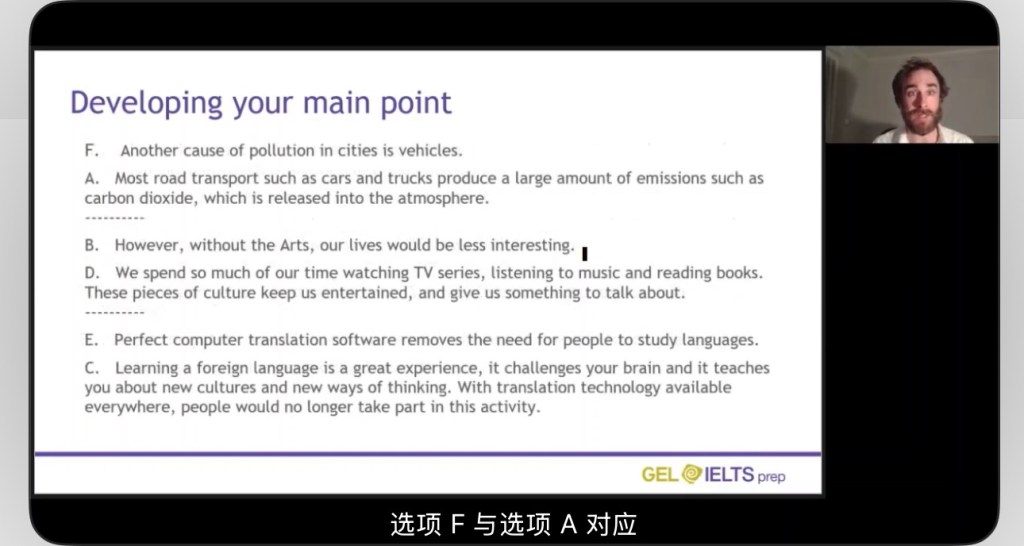 Developing your main point

F. Another cause of pollution in cities is vehicles.

A. Most road transport such as cars and trucks produce a large amount of emissions such as carbon dioxide, which is released into the atmosphere.

----------

B. However, without the Arts, our lives would be less interesting.

D. We spend so much of our time watching TV series, listening to music and reading books. These pieces of culture keep us entertained, and give us something to talk about.

----------

E. Perfect computer translation software removes the need for people to study languages.

C. Learning a foreign language is a great experience, it challenges your brain and it teaches you about new cultures and new ways of thinking. With translation technology available everywhere, people would no longer take part in this activity.

GEL IELTS prep

选项 F 与选项 A 对应